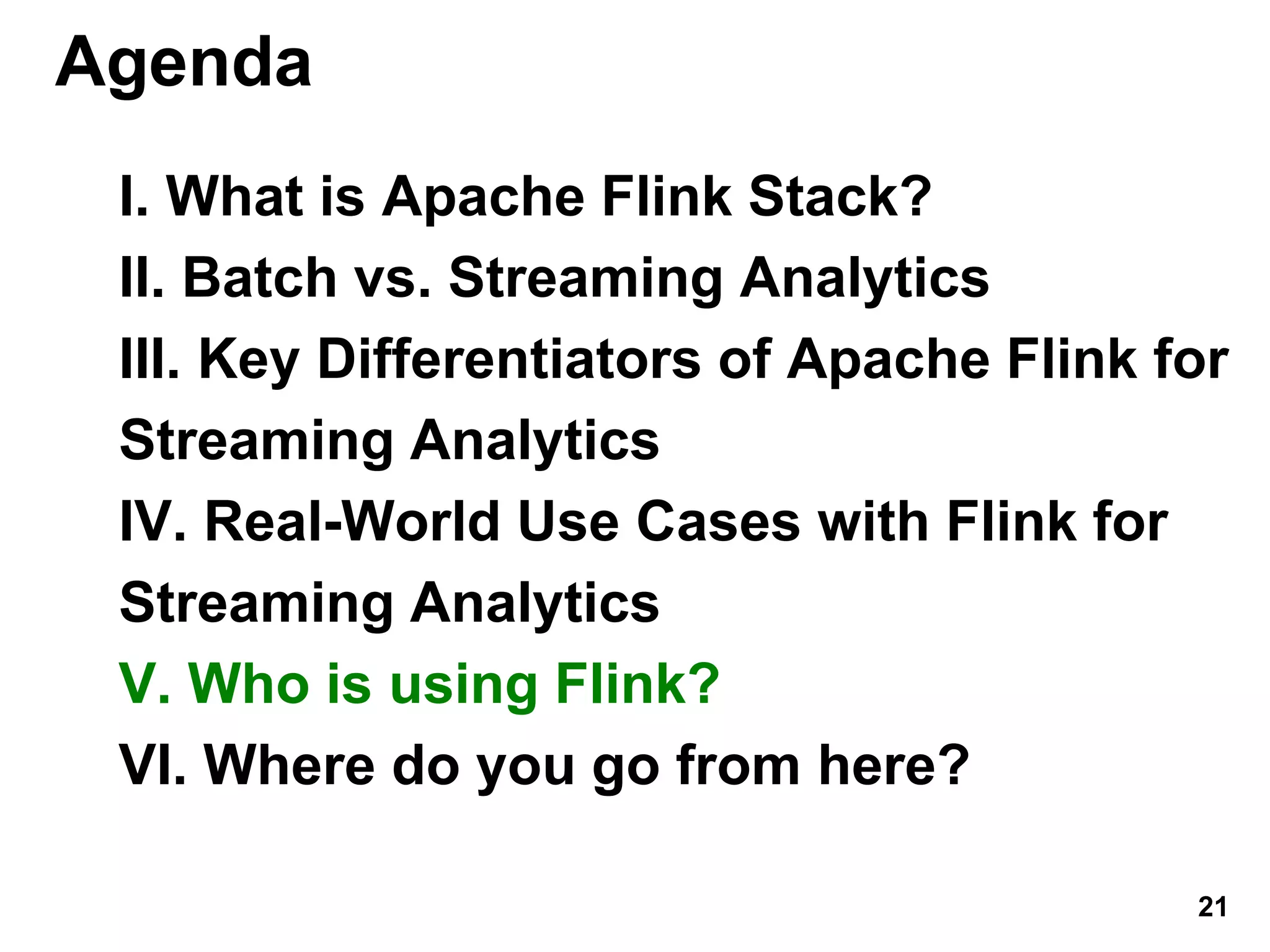 Agenda

I. What is Apache Flink Stack?
II. Batch vs. Streaming Analytics
III. Key Differentiators of Apache Flink for Streaming Analytics
IV. Real-World Use Cases with Flink for Streaming Analytics
V. Who is using Flink?
VI. Where do you go from here?

21